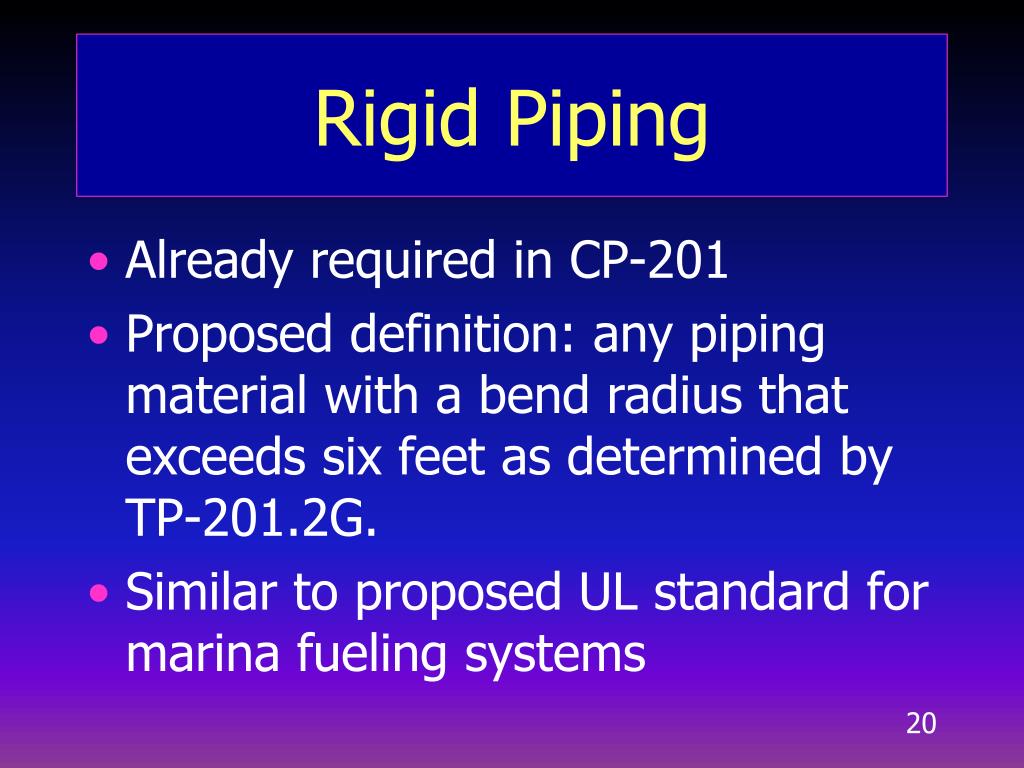 Rigid Piping

• Already required in CP-201
• Proposed definition: any piping material with a bend radius that exceeds six feet as determined by TP-201.2G.
• Similar to proposed UL standard for marina fueling systems

20